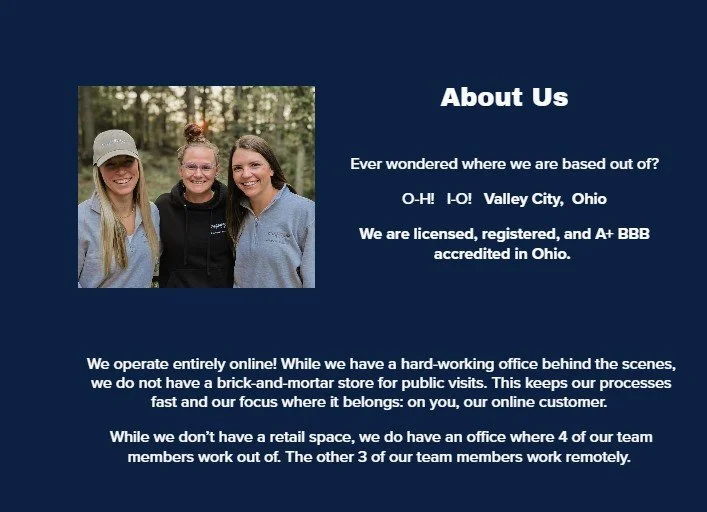 About Us

Ever wondered where we are based out of?

O-H! I-O! Valley City, Ohio

We are licensed, registered, and A+ BBB accredited in Ohio.

We operate entirely online! While we have a hard-working office behind the scenes, we do not have a brick-and-mortar store for public visits. This keeps our processes fast and our focus where it belongs: on you, our online customer.

While we don't have a retail space, we do have an office where 4 of our team members work out of. The other 3 of our team members work remotely.